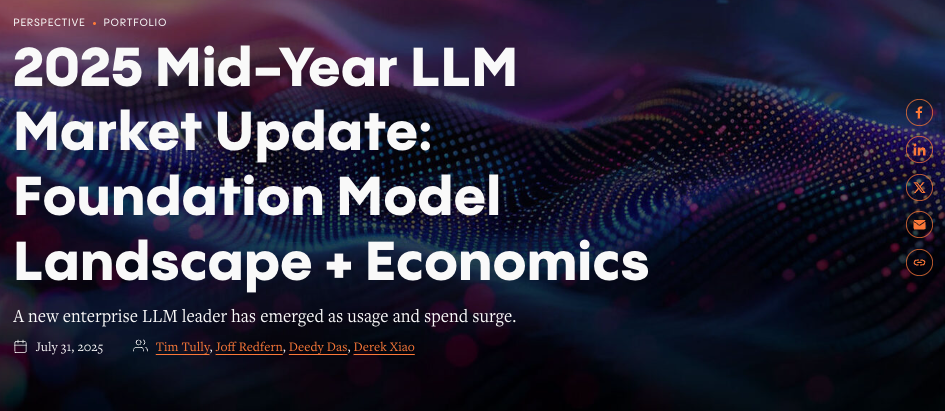 PERSPECTIVE • PORTFOLIO

2025 Mid-Year LLM Market Update: Foundation Model Landscape + Economics

A new enterprise LLM leader has emerged as usage and spend surge.

July 31, 2025    Tim Tully, Joff Redfern, Deedy Das, Derek Xiao